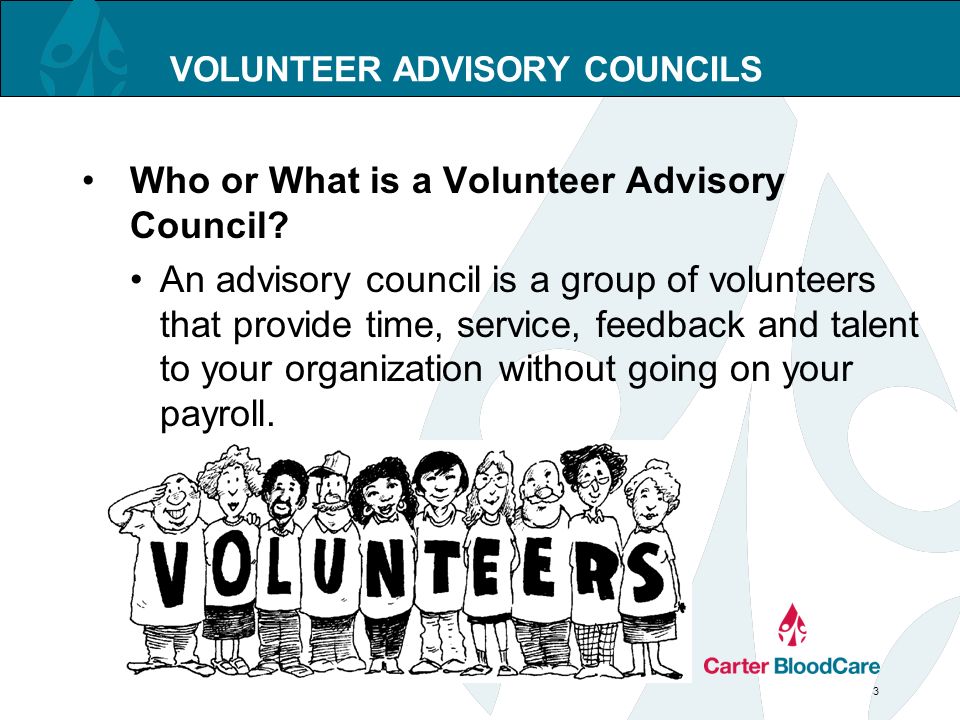 VOLUNTEER ADVISORY COUNCILS

• Who or What is a Volunteer Advisory Council?

• An advisory council is a group of volunteers that provide time, service, feedback and talent to your organization without going on your payroll.

VOLUNTEERS

Carter BloodCare

3